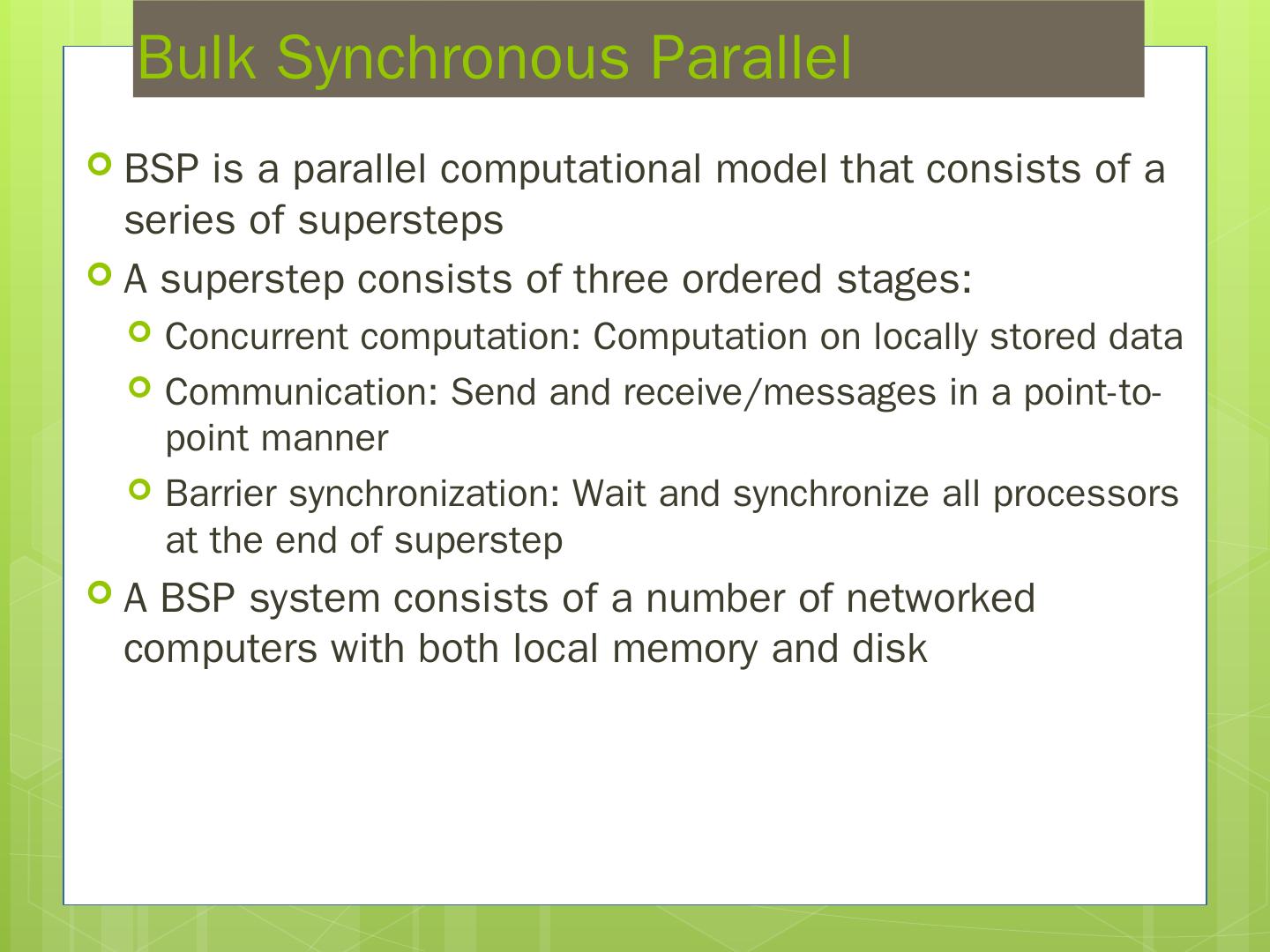 Bulk Synchronous Parallel

BSP is a parallel computational model that consists of a series of supersteps

A superstep consists of three ordered stages:

Concurrent computation: Computation on locally stored data

Communication: Send and receive/messages in a point-to-point manner

Barrier synchronization: Wait and synchronize all processors at the end of superstep

A BSP system consists of a number of networked computers with both local memory and disk